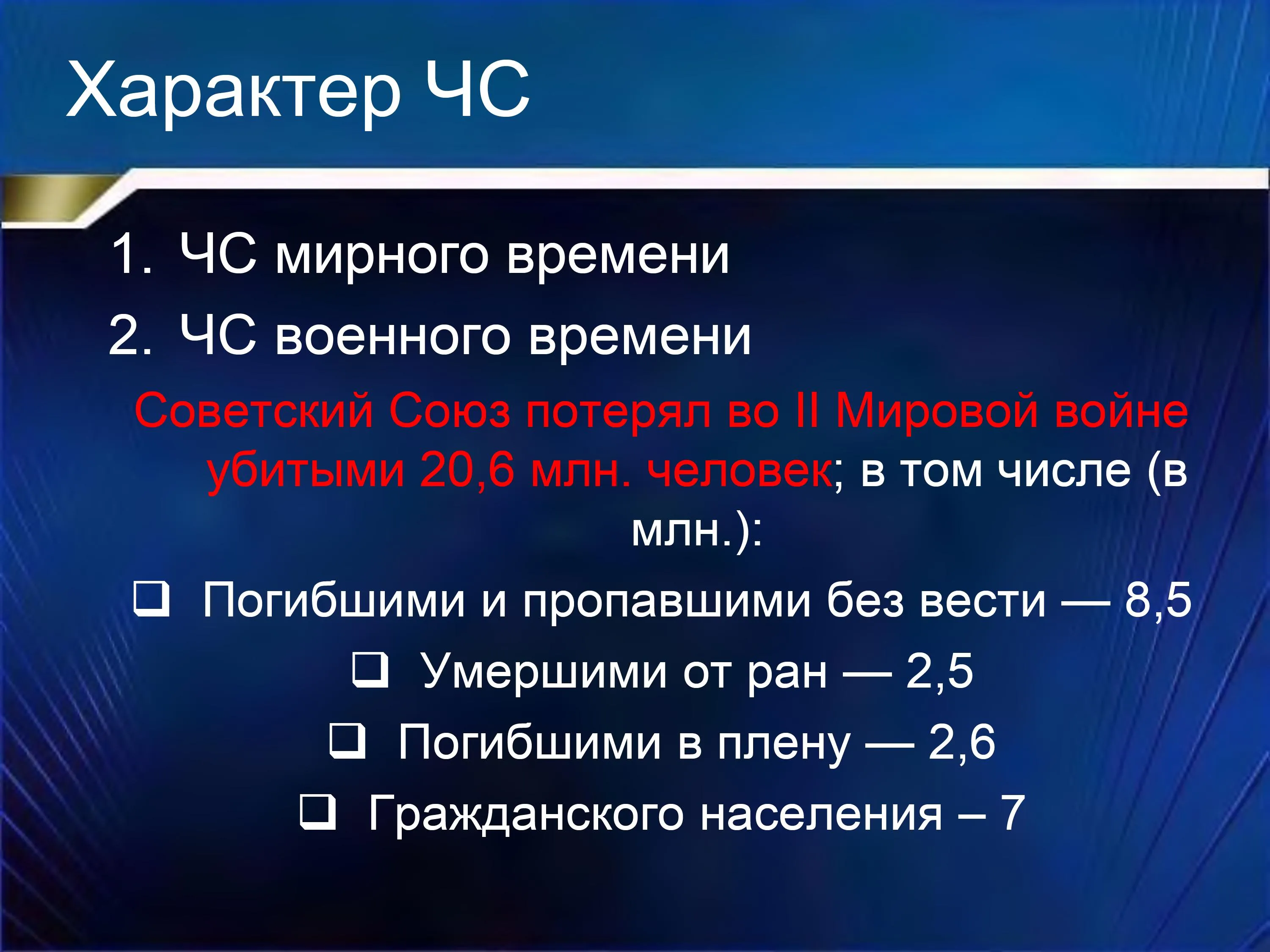 Характер ЧС

1. ЧС мирного времени
2. ЧС военного времени

Советский Союз потерял во II Мировой войне убитыми 20,6 млн. человек; в том числе (в млн.):

❑ Погибшими и пропавшими без вести — 8,5
❑ Умершими от ран — 2,5
❑ Погибшими в плену — 2,6
❑ Гражданского населения – 7